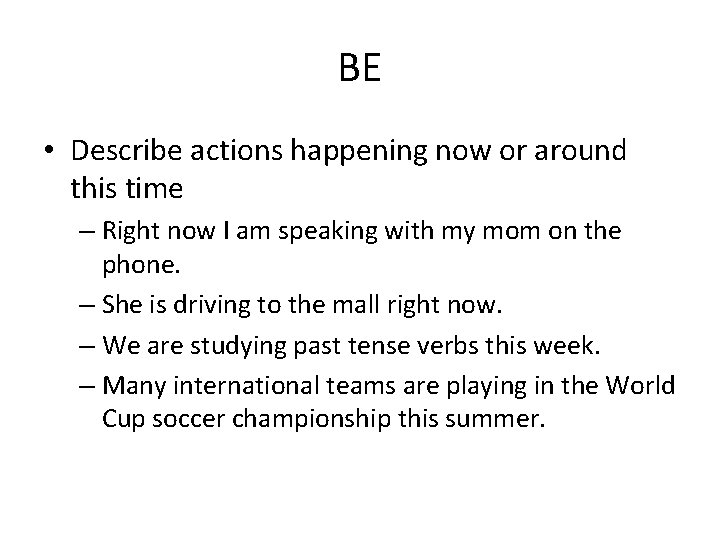 BE

• Describe actions happening now or around this time

– Right now I am speaking with my mom on the phone.

– She is driving to the mall right now.

– We are studying past tense verbs this week.

– Many international teams are playing in the World Cup soccer championship this summer.